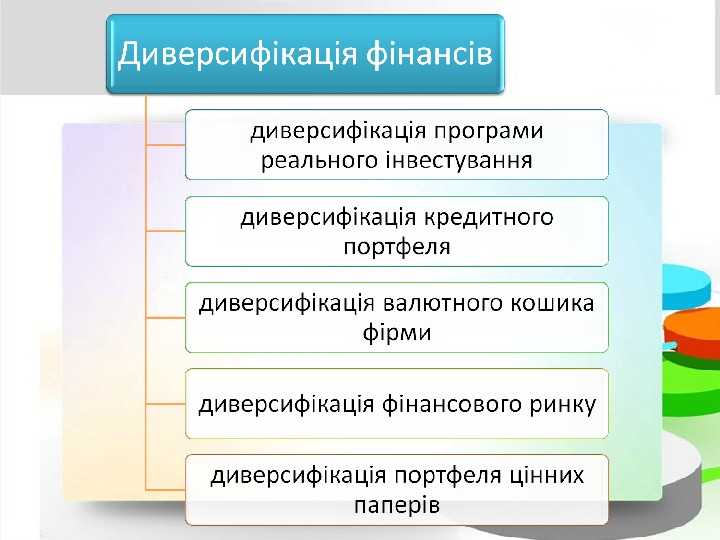 Диверсифікація фінансів

диверсифікація програми реального інвестування

диверсифікація кредитного портфеля

диверсифікація валютного кошика фірми

диверсифікація фінансового ринку

диверсифікація портфеля цінних паперів